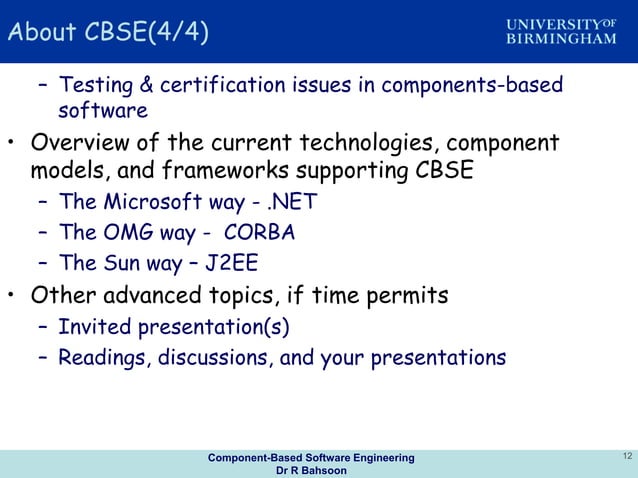 About CBSE(4/4)

UNIVERSITY OF BIRMINGHAM

– Testing & certification issues in components-based software
• Overview of the current technologies, component models, and frameworks supporting CBSE
– The Microsoft way - .NET
– The OMG way - CORBA
– The Sun way – J2EE
• Other advanced topics, if time permits
– Invited presentation(s)
– Readings, discussions, and your presentations

Component-Based Software Engineering
Dr R Bahsoon

12